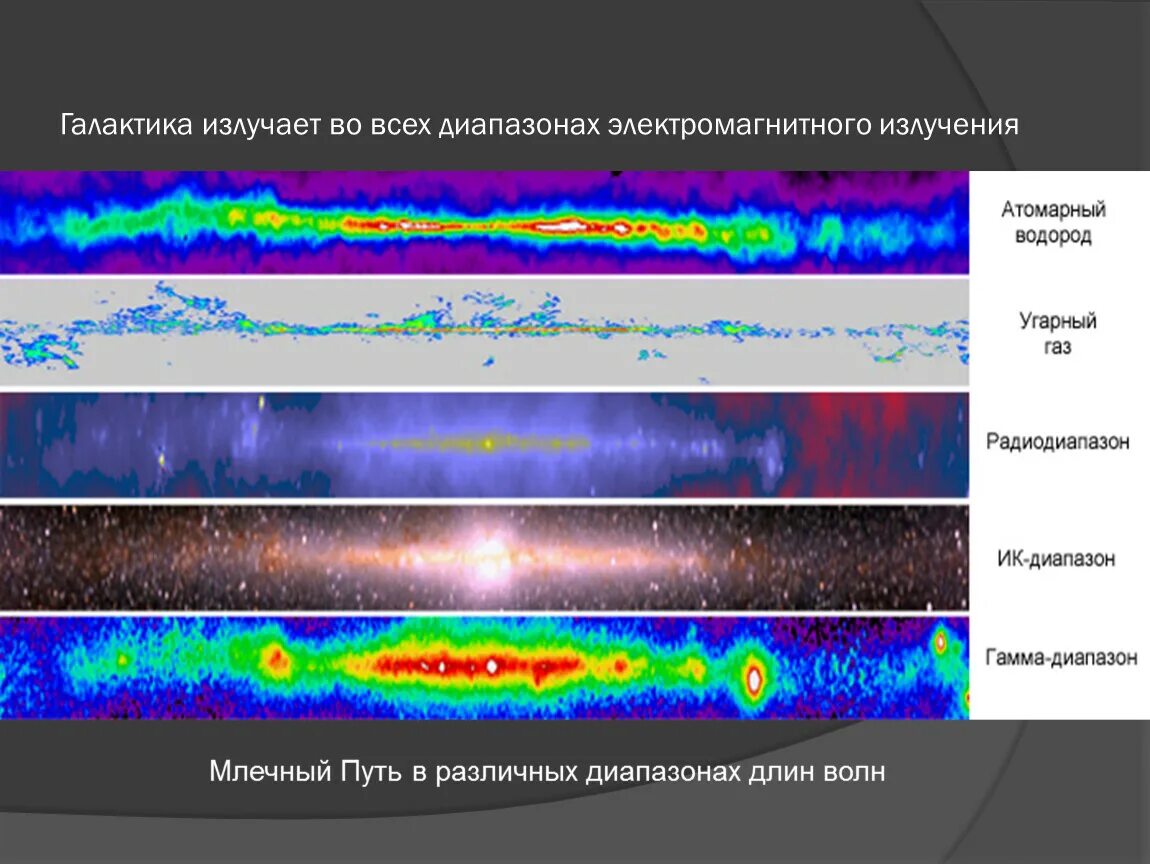 Галактика излучает во всех диапазонах электромагнитного излучения

Атомарный водород

Угарный газ

Радиодиапазон

ИК-диапазон

Гамма-диапазон

Млечный Путь в различных диапазонах длин волн